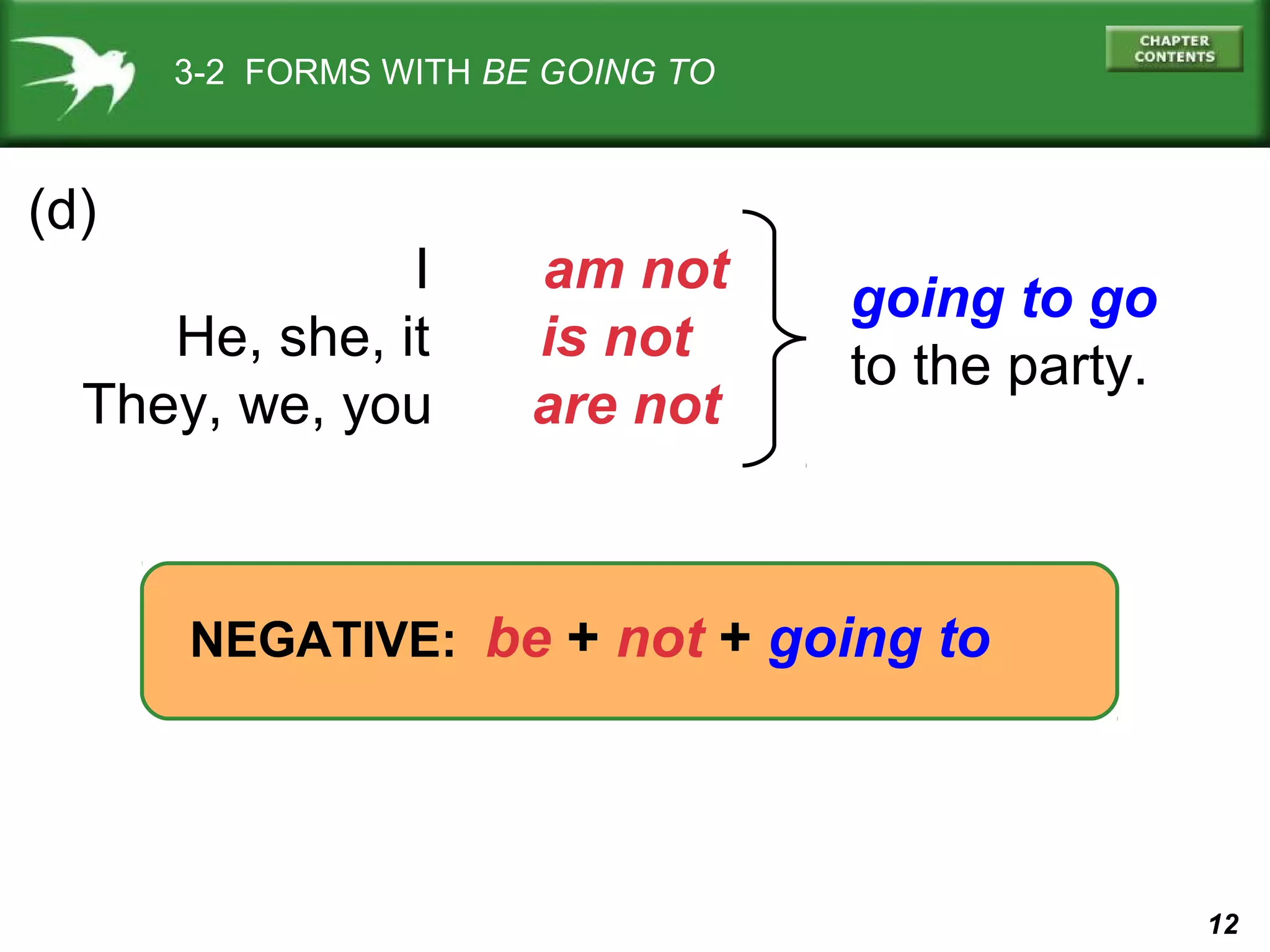 3-2 FORMS WITH BE GOING TO

CHAPTER CONTENTS

(d)

I am not
He, she, it is not
They, we, you are not

going to go to the party.

NEGATIVE: be + not + going to

12